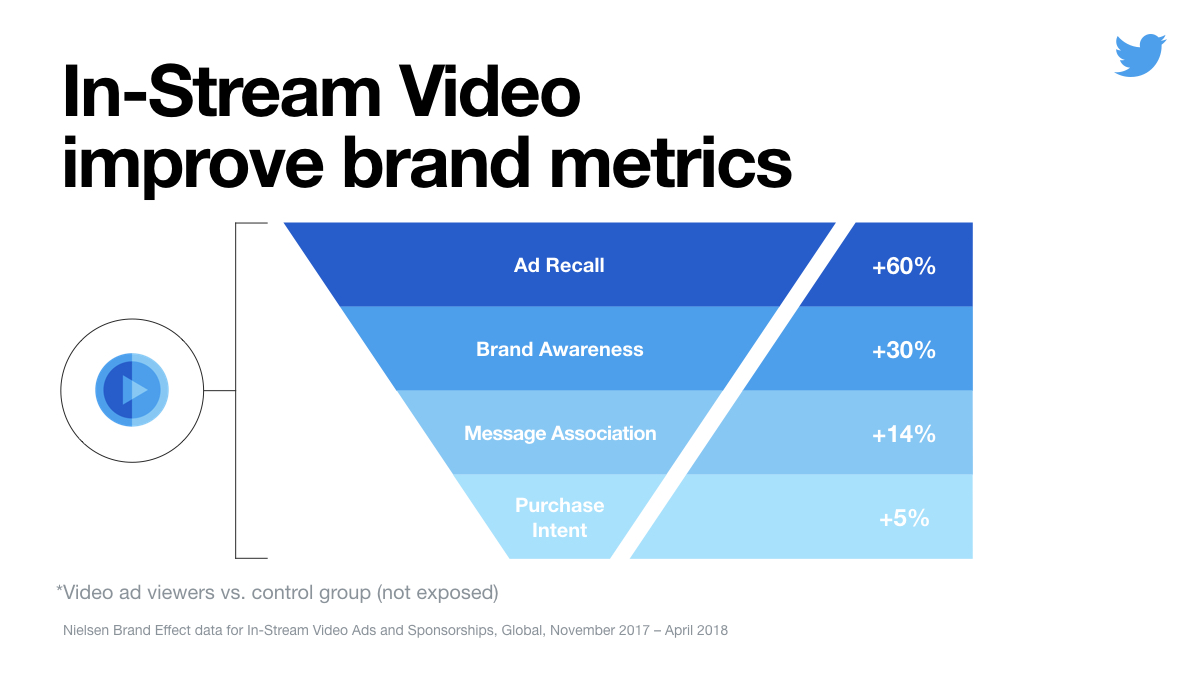 In-Stream Video improve brand metrics

Ad Recall +60%

Brand Awareness +30%

Message Association +14%

Purchase Intent +5%

*Video ad viewers vs. control group (not exposed)

Nielsen Brand Effect data for In-Stream Video Ads and Sponsorships, Global, November 2017 – April 2018